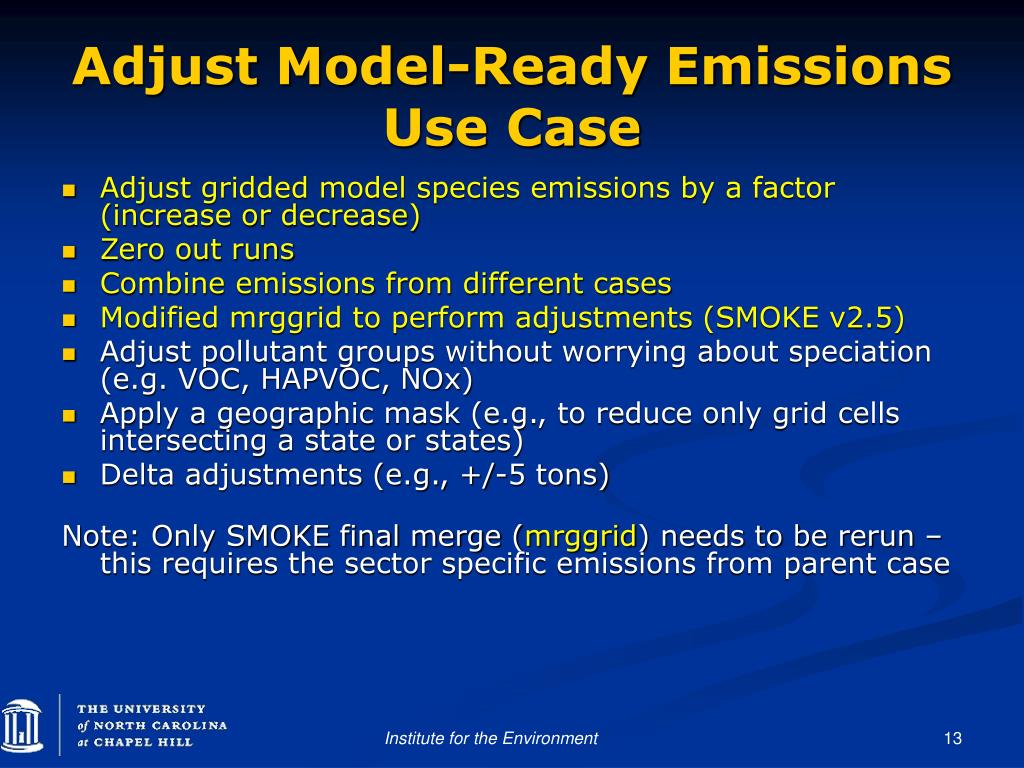 Adjust Model-Ready Emissions Use Case

- Adjust gridded model species emissions by a factor (increase or decrease)
- Zero out runs
- Combine emissions from different cases
- Modified mrggrid to perform adjustments (SMOKE v2.5)
- Adjust pollutant groups without worrying about speciation (e.g. VOC, HAPVOC, NOx)
- Apply a geographic mask (e.g., to reduce only grid cells intersecting a state or states)
- Delta adjustments (e.g., +/-5 tons)

Note: Only SMOKE final merge (mrggrid) needs to be rerun – this requires the sector specific emissions from parent case

THE UNIVERSITY of NORTH CAROLINA at CHAPEL HILL

Institute for the Environment

13